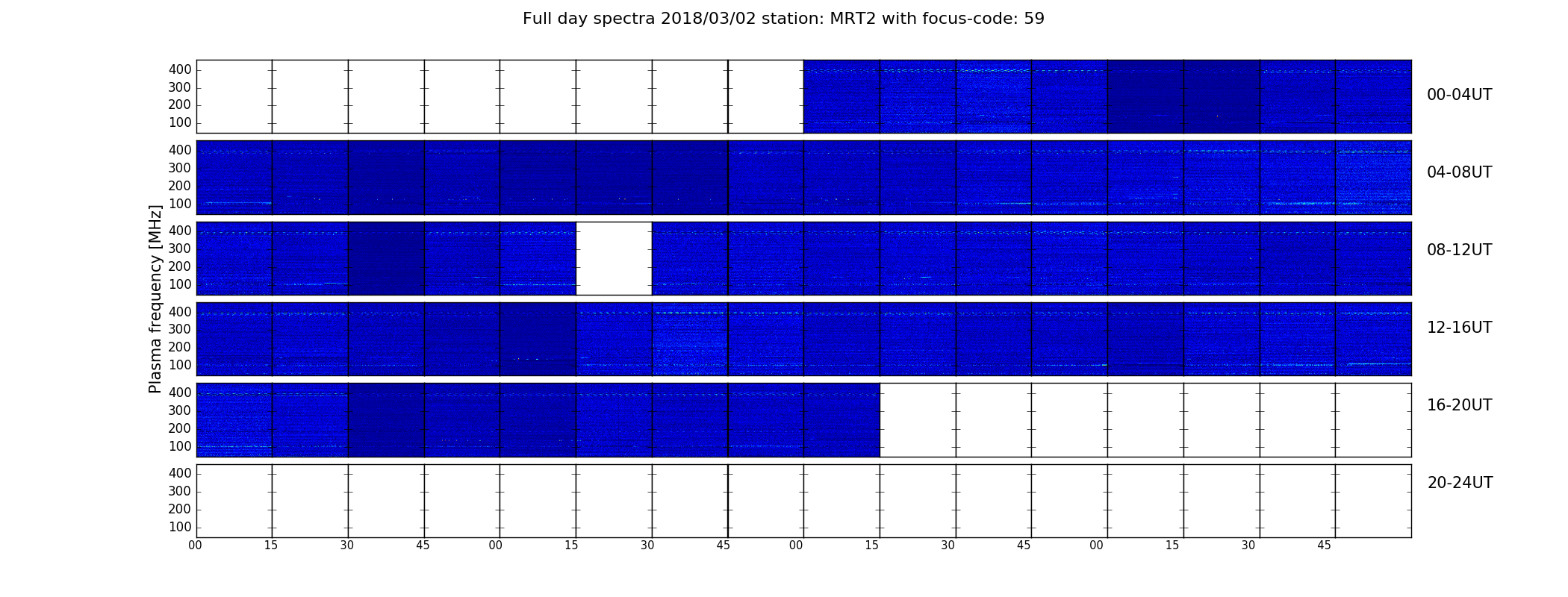 Full day spectra 2018/03/02 station: MRT2 with focus-code: 59

Plasma frequency [MHz]

400
300
200
100
00-04UT

400
300
200
100
04-08UT

400
300
200
100
08-12UT

400
300
200
100
12-16UT

400
300
200
100
16-20UT

400
300
200
100
20-24UT

00 15 30 45 00 15 30 45 00 15 30 45 00 15 30 45